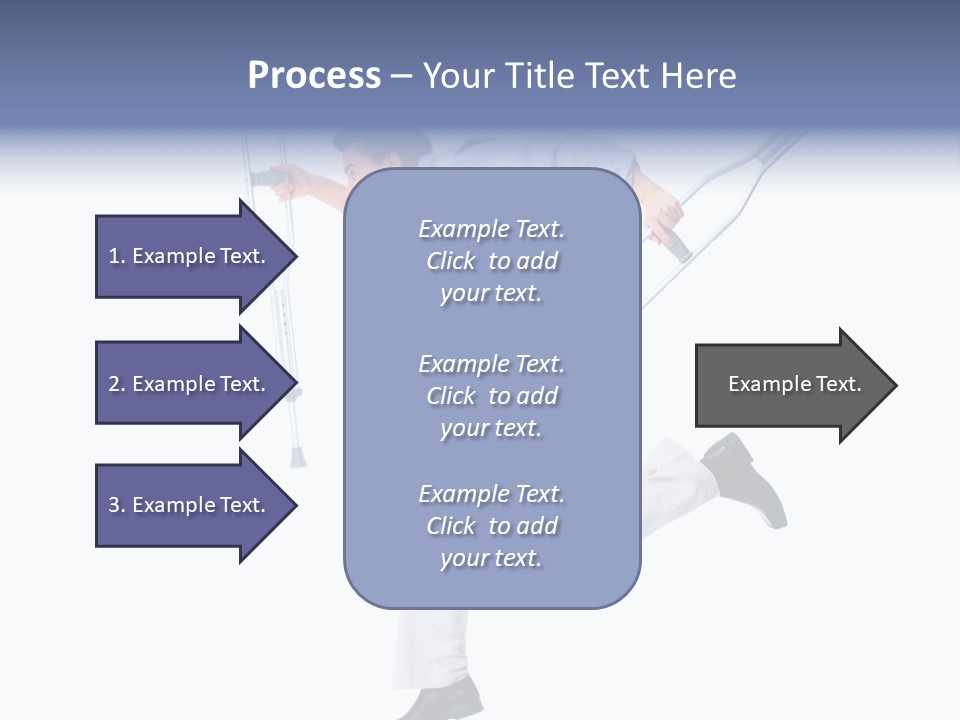 Process – Your Title Text Here

1. Example Text.

2. Example Text.

3. Example Text.

Example Text. Click to add your text.

Example Text. Click to add your text.

Example Text. Click to add your text.

Example Text.